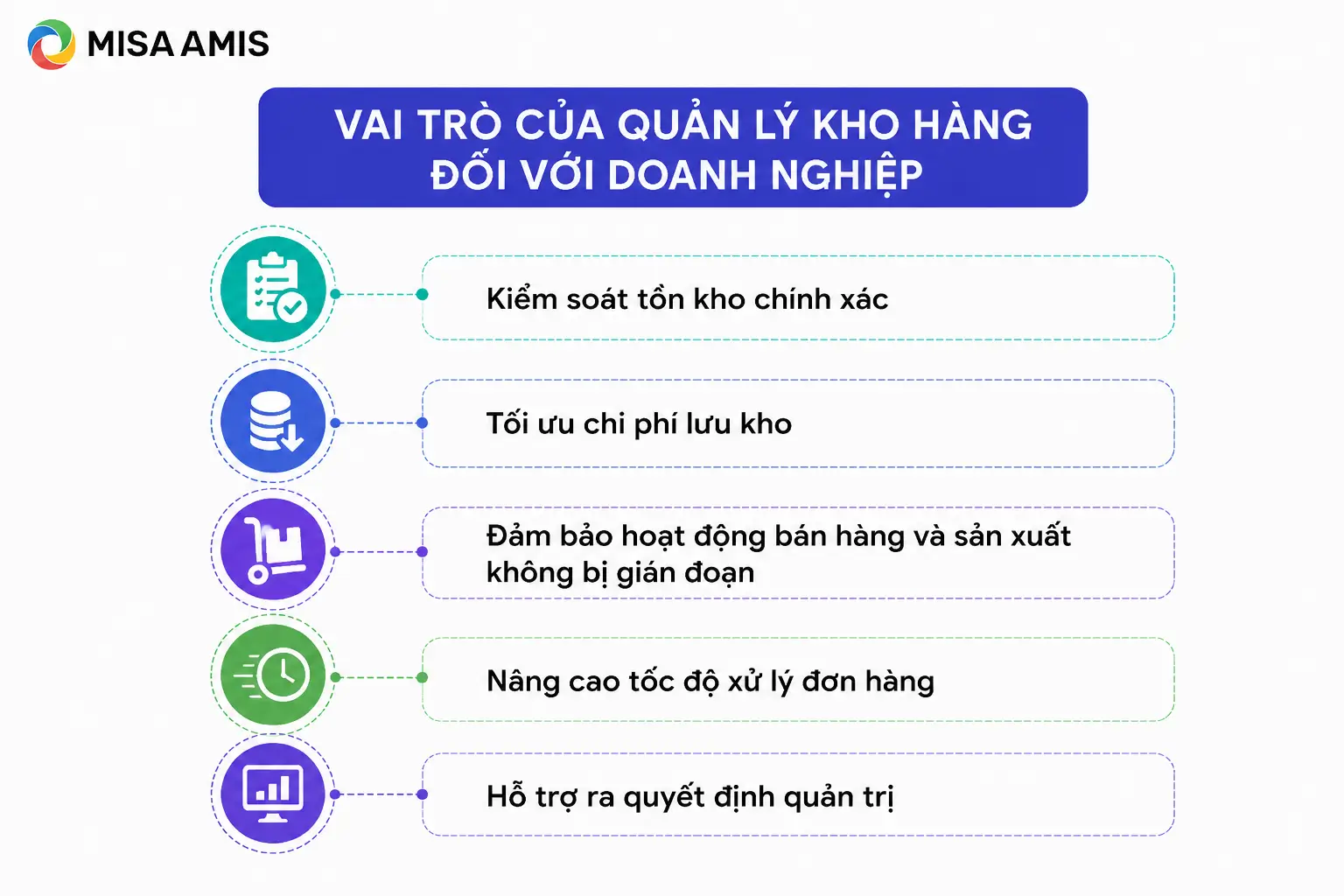 MISA AMIS

VAI TRÒ CỦA QUẢN LÝ KHO HÀNG ĐỐI VỚI DOANH NGHIỆP

Kiểm soát tồn kho chính xác

Tối ưu chi phí lưu kho

Đảm bảo hoạt động bán hàng và sản xuất không bị gián đoạn

Nâng cao tốc độ xử lý đơn hàng

Hỗ trợ ra quyết định quản trị